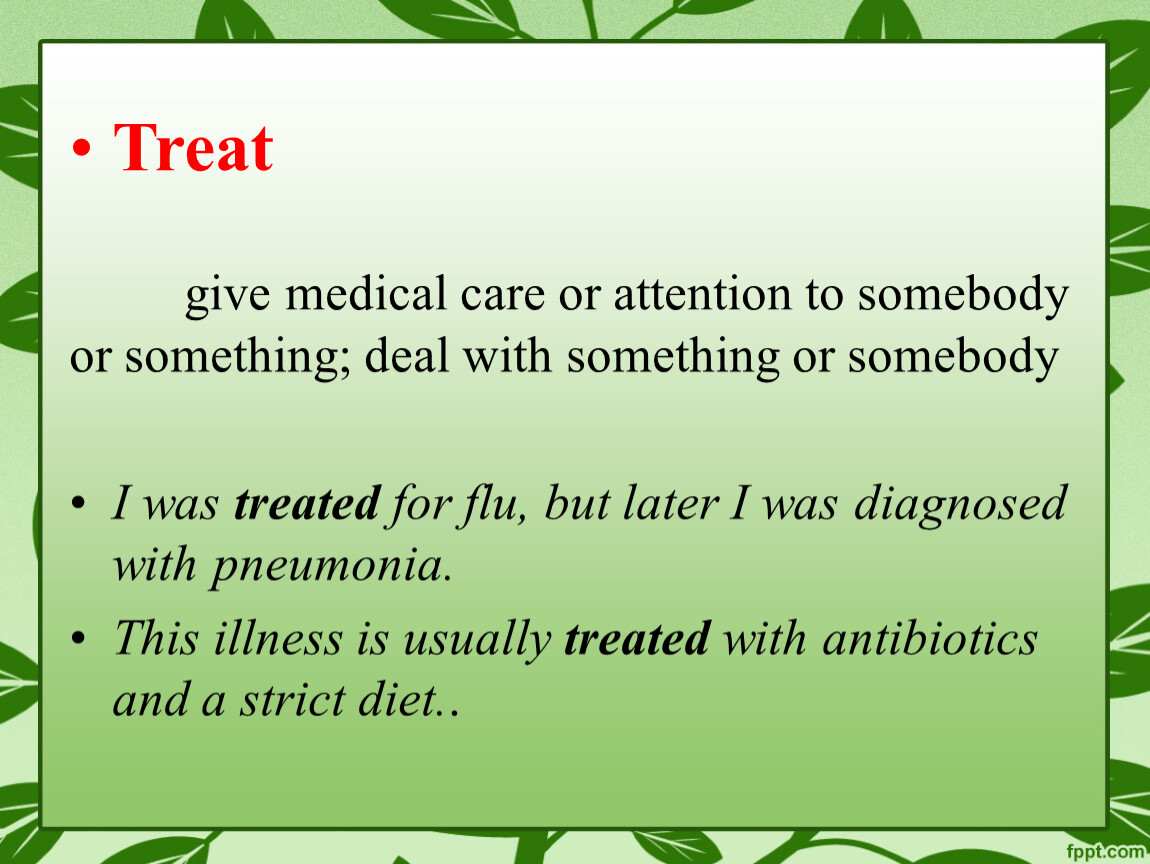 • Treat

give medical care or attention to somebody or something; deal with something or somebody

• I was treated for flu, but later I was diagnosed with pneumonia.
• This illness is usually treated with antibiotics and a strict diet..

fppt.com